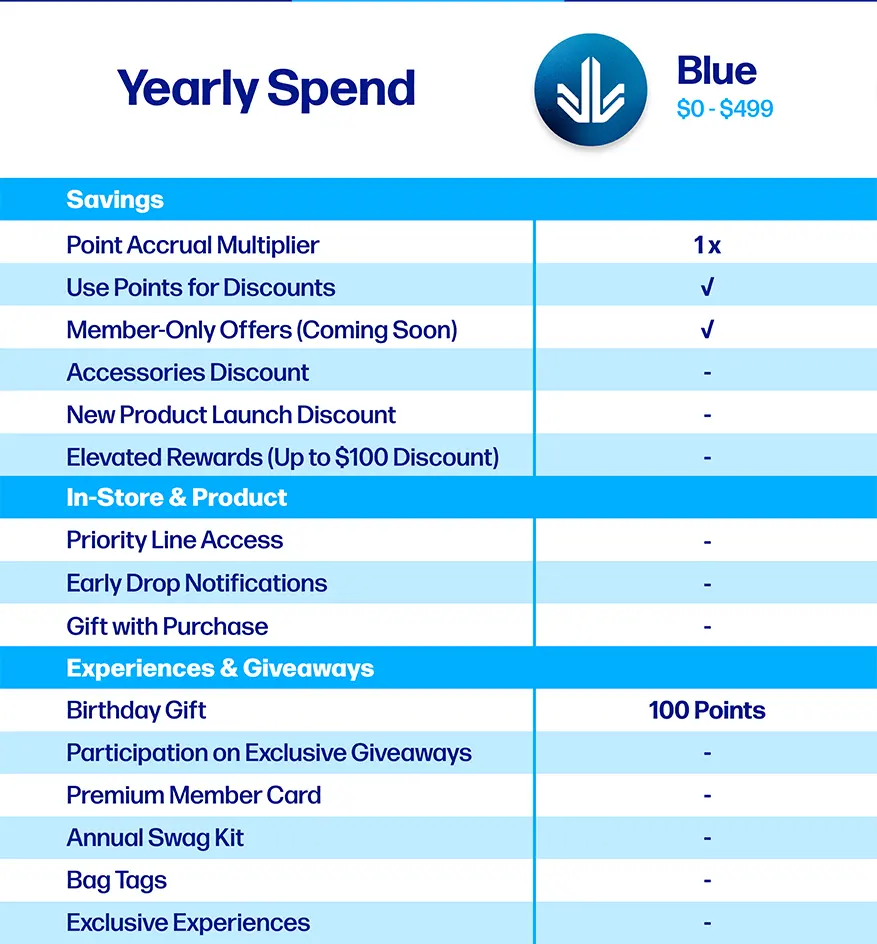 | Yearly Spend | Blue $0 - $499 |
|---|---|
| **Savings** | |
| Point Accrual Multiplier | 1 x |
| Use Points for Discounts | √ |
| Member-Only Offers (Coming Soon) | √ |
| Accessories Discount | - |
| New Product Launch Discount | - |
| Elevated Rewards (Up to $100 Discount) | - |
| **In-Store & Product** | |
| Priority Line Access | - |
| Early Drop Notifications | - |
| Gift with Purchase | - |
| **Experiences & Giveaways** | |
| Birthday Gift | 100 Points |
| Participation on Exclusive Giveaways | - |
| Premium Member Card | - |
| Annual Swag Kit | - |
| Bag Tags | - |
| Exclusive Experiences | - |